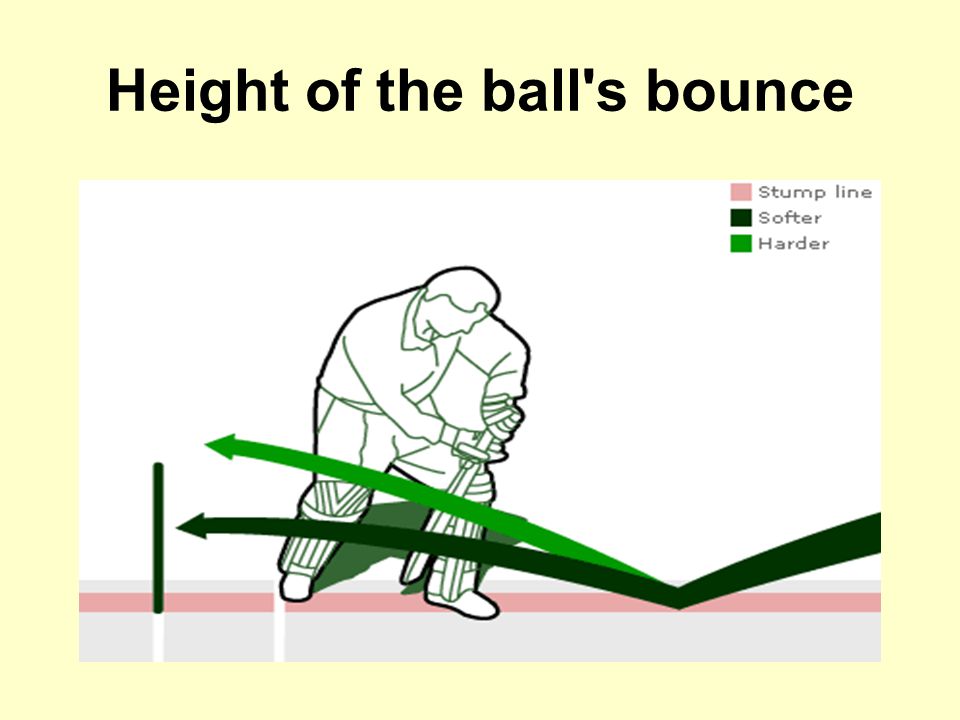 Height of the ball's bounce

Stump line
Softer
Harder